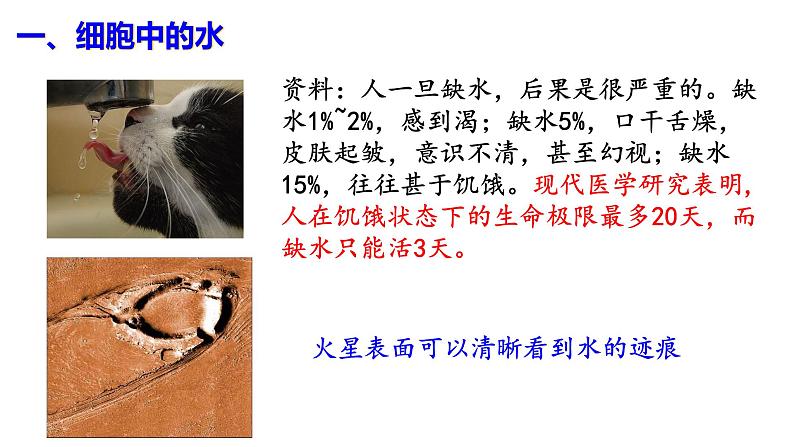 一、细胞中的水

资料：人一旦缺水，后果是很严重的。缺水1%~2%，感到渴；缺水5%，口干舌燥，皮肤起皱，意识不清，甚至幻视；缺水15%，往往甚于饥饿。现代医学研究表明，人在饥饿状态下的生命极限最多20天，而缺水只能活3天。

火星表面可以清晰看到水的迹痕